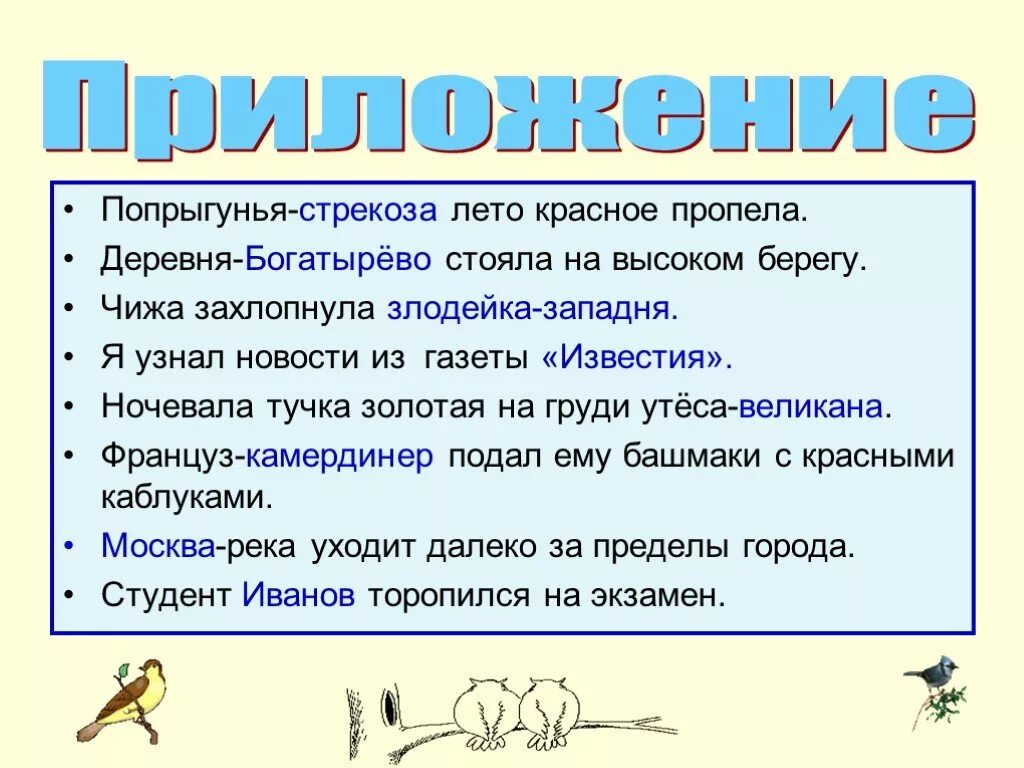 Приложение

• Попрыгунья-стрекоза лето красное пропела.
• Деревня-Богатырёво стояла на высоком берегу.
• Чижа захлопнула злодейка-западня.
• Я узнал новости из газеты «Известия».
• Ночевала тучка золотая на груди утёса-великана.
• Француз-камердинер подал ему башмаки с красными каблуками.
• Москва-река уходит далеко за пределы города.
• Студент Иванов торопился на экзамен.